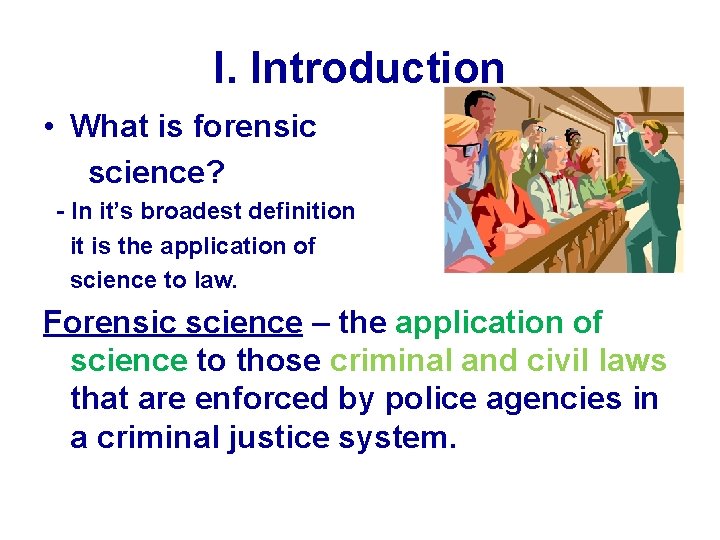 I. Introduction

• What is forensic science?

- In it's broadest definition it is the application of science to law.

Forensic science – the application of science to those criminal and civil laws that are enforced by police agencies in a criminal justice system.